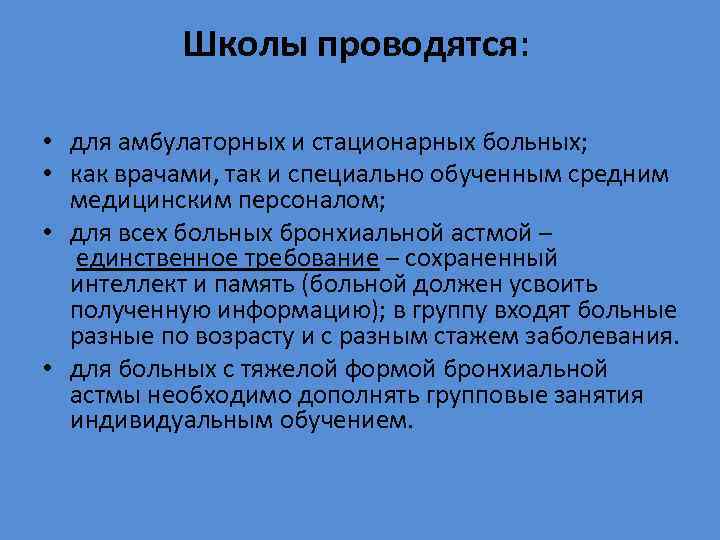 Школы проводятся:

• для амбулаторных и стационарных больных;
• как врачами, так и специально обученным средним медицинским персоналом;
• для всех больных бронхиальной астмой – единственное требование – сохраненный интеллект и память (больной должен усвоить полученную информацию); в группу входят больные разные по возрасту и с разным стажем заболевания.
• для больных с тяжелой формой бронхиальной астмы необходимо дополнять групповые занятия индивидуальным обучением.